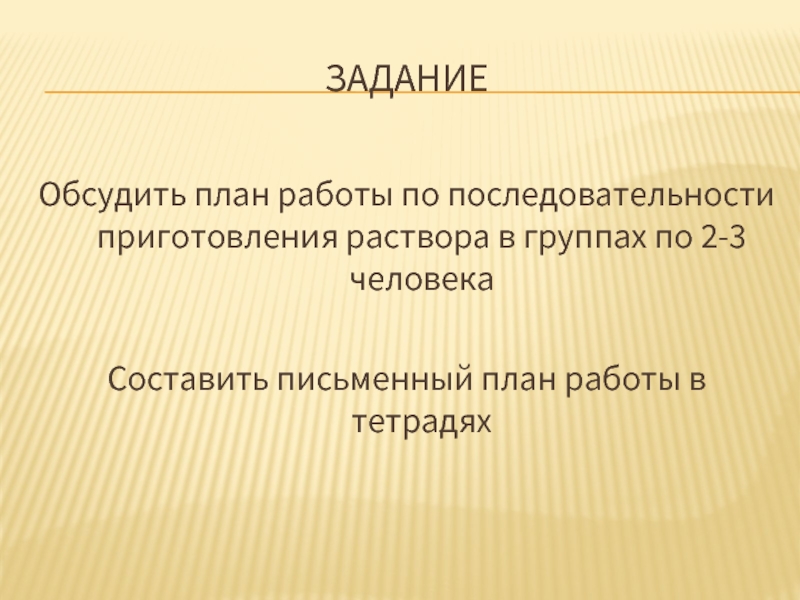 ЗАДАНИЕ

Обсудить план работы по последовательности приготовления раствора в группах по 2-3 человека

Составить письменный план работы в тетрадях